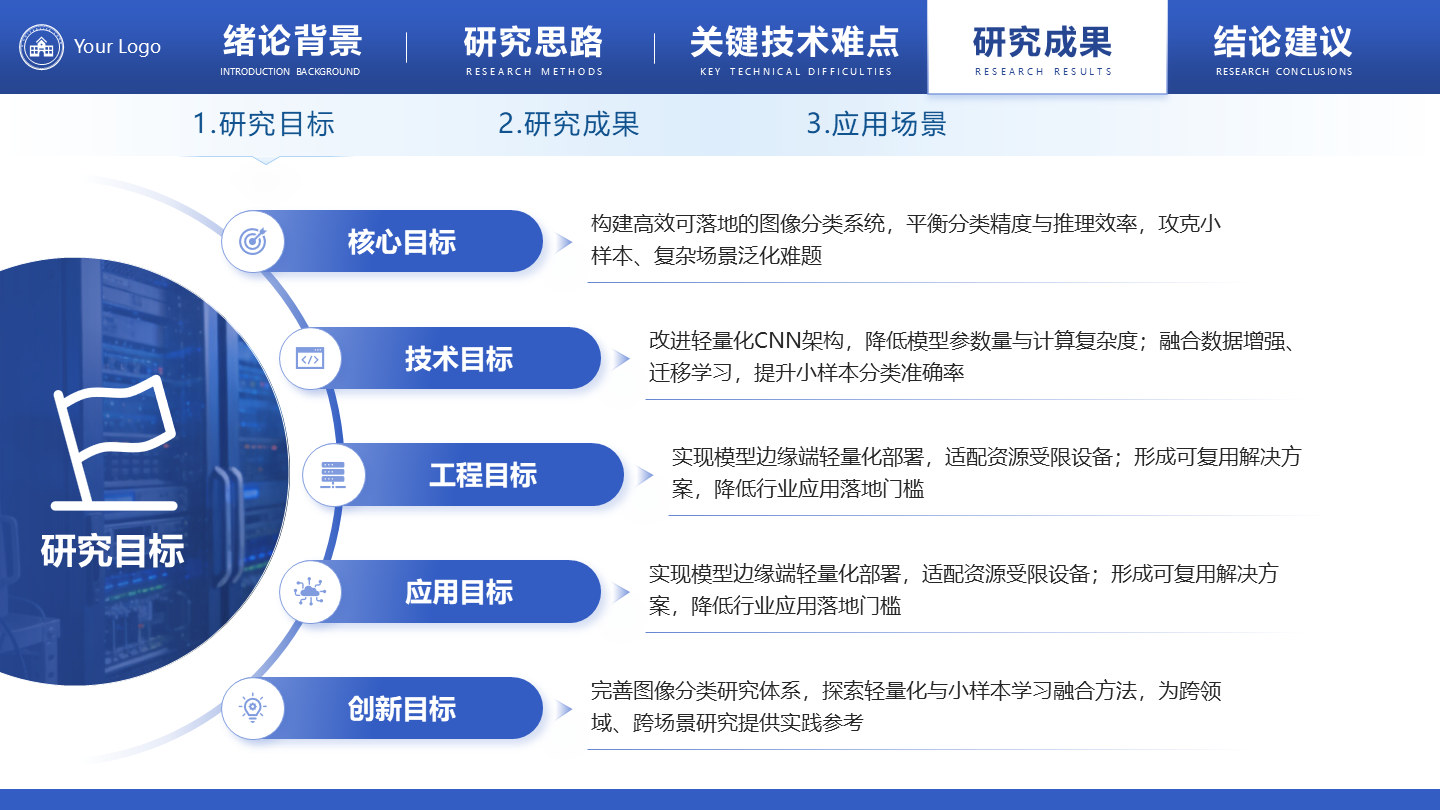 Your Logo

绪论背景
INTRODUCTION BACKGROUND

研究思路
RESEARCH METHODS

关键技术难点
KEY TECHNICAL DIFFICULTIES

研究成果
RESEARCH RESULTS

结论建议
RESEARCH CONCLUSIONS

1.研究目标

2.研究成果

3.应用场景

研究目标

核心目标

构建高效可落地的图像分类系统，平衡分类精度与推理效率，攻克小样本、复杂场景泛化难题

技术目标

改进轻量化CNN架构，降低模型参数量与计算复杂度；融合数据增强、迁移学习，提升小样本分类准确率

工程目标

实现模型边缘端轻量化部署，适配资源受限设备；形成可复用解决方案，降低行业应用落地门槛

应用目标

实现模型边缘端轻量化部署，适配资源受限设备；形成可复用解决方案，降低行业应用落地门槛

创新目标

完善图像分类研究体系，探索轻量化与小样本学习融合方法，为跨领域、跨场景研究提供实践参考